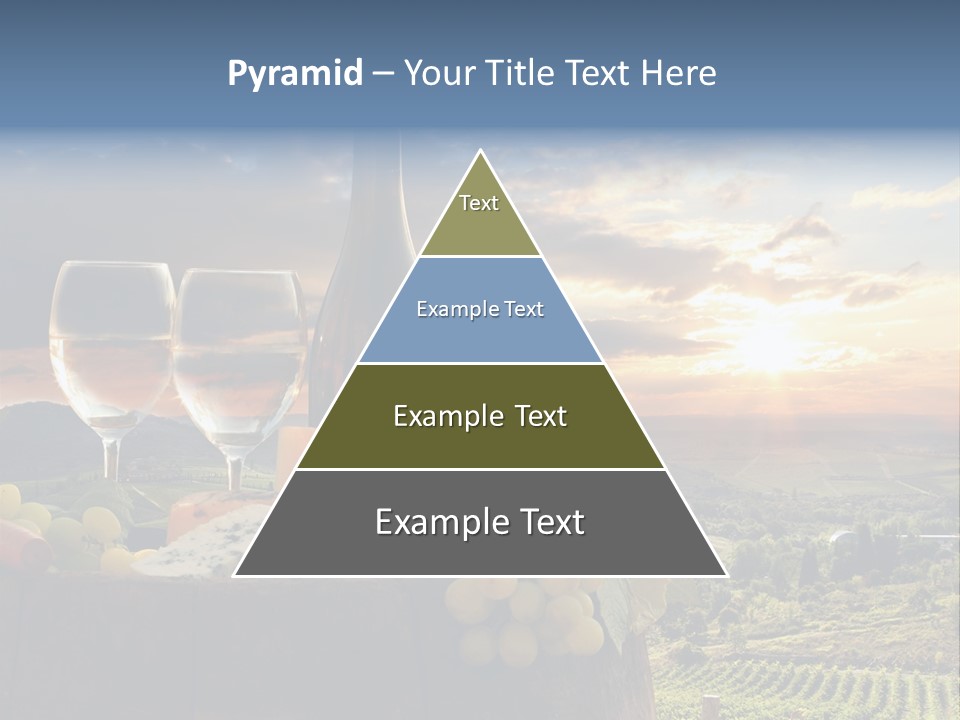 Pyramid – Your Title Text Here

Text

Example Text

Example Text

Example Text